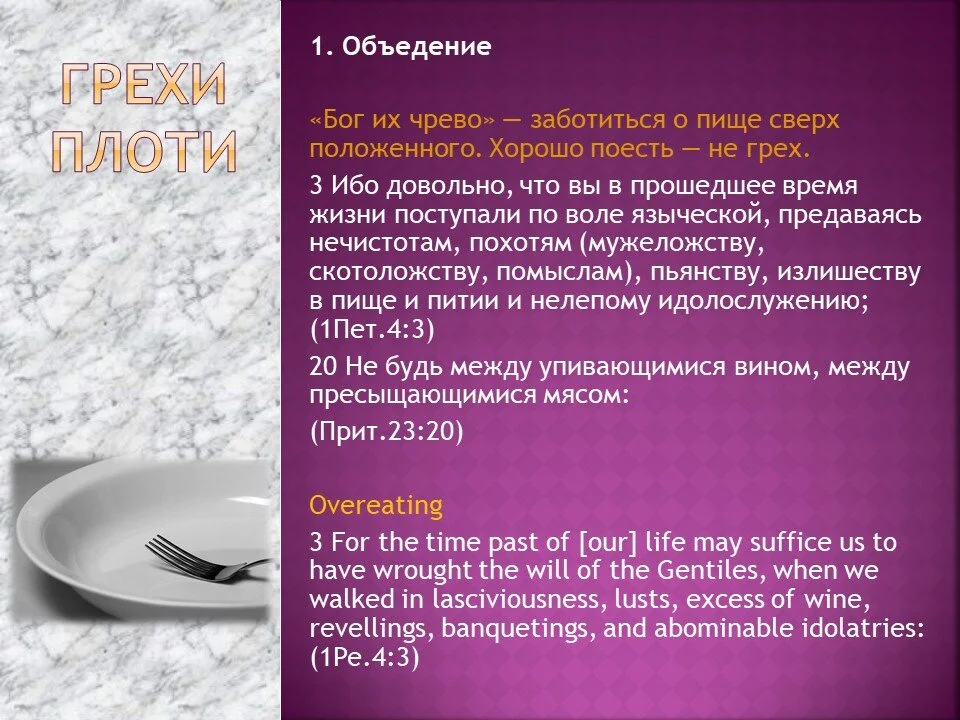 ГРЕХИ ПЛОТИ

1. Объедение

«Бог их чрево» — заботиться о пище сверх положенного. Хорошо поесть — не грех.

3 Ибо довольно, что вы в прошедшее время жизни поступали по воле языческой, предаваясь нечистотам, похотям (мужеложству, скотоложству, помыслам), пьянству, излишеству в пище и питии и нелепому идолослужению; (1Пет.4:3)

20 Не будь между упивающимися вином, между пресыщающимися мясом:

(Прит.23:20)

Overeating

3 For the time past of [our] life may suffice us to have wrought the will of the Gentiles, when we walked in lasciviousness, lusts, excess of wine, revellings, banquetings, and abominable idolatries: (1Pe.4:3)